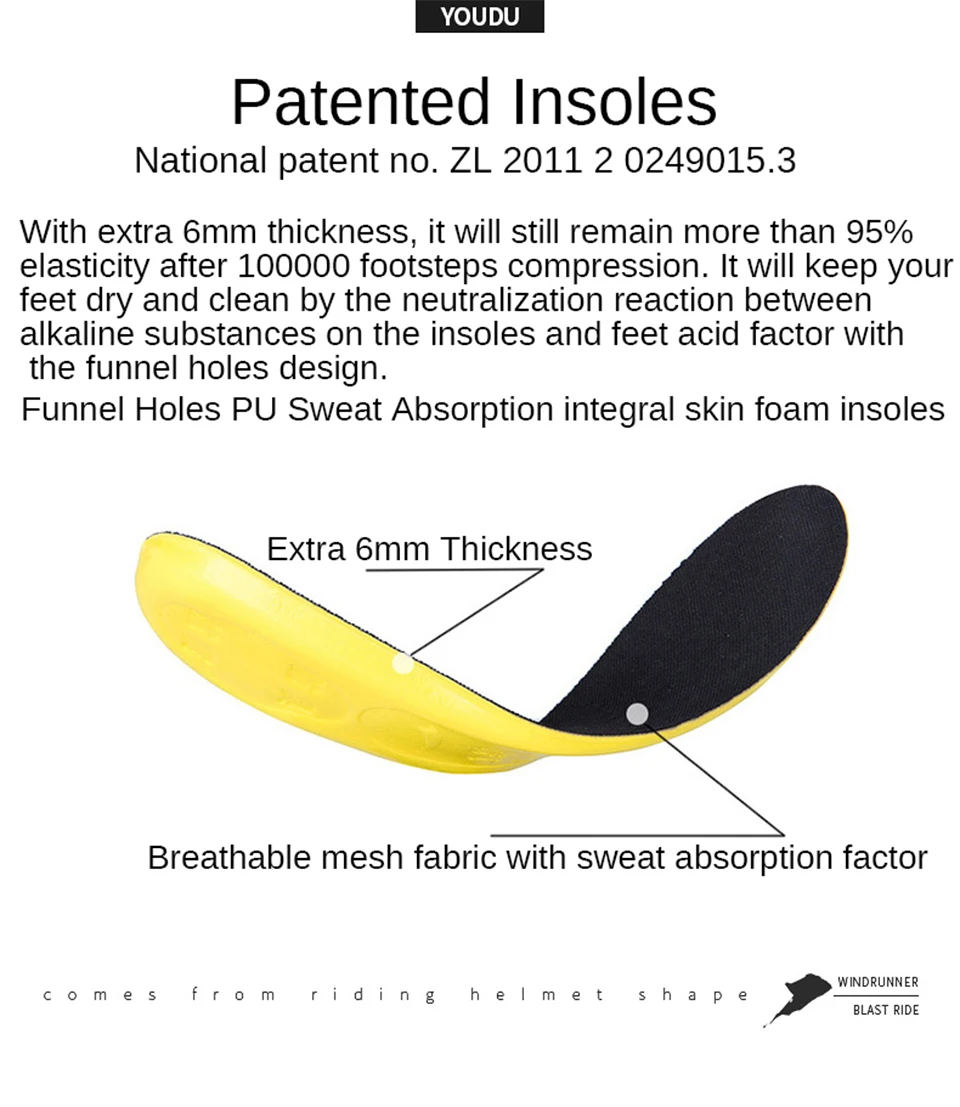 YOUDU

Patented Insoles

National patent no. ZL 2011 2 0249015.3

With extra 6mm thickness, it will still remain more than 95% elasticity after 100000 footsteps compression. It will keep your feet dry and clean by the neutralization reaction between alkaline substances on the insoles and feet acid factor with the funnel holes design.

Funnel Holes PU Sweat Absorption integral skin foam insoles

Extra 6mm Thickness

Breathable mesh fabric with sweat absorption factor

comes from riding helmet shape

WINDRUNNER
BLAST RIDE